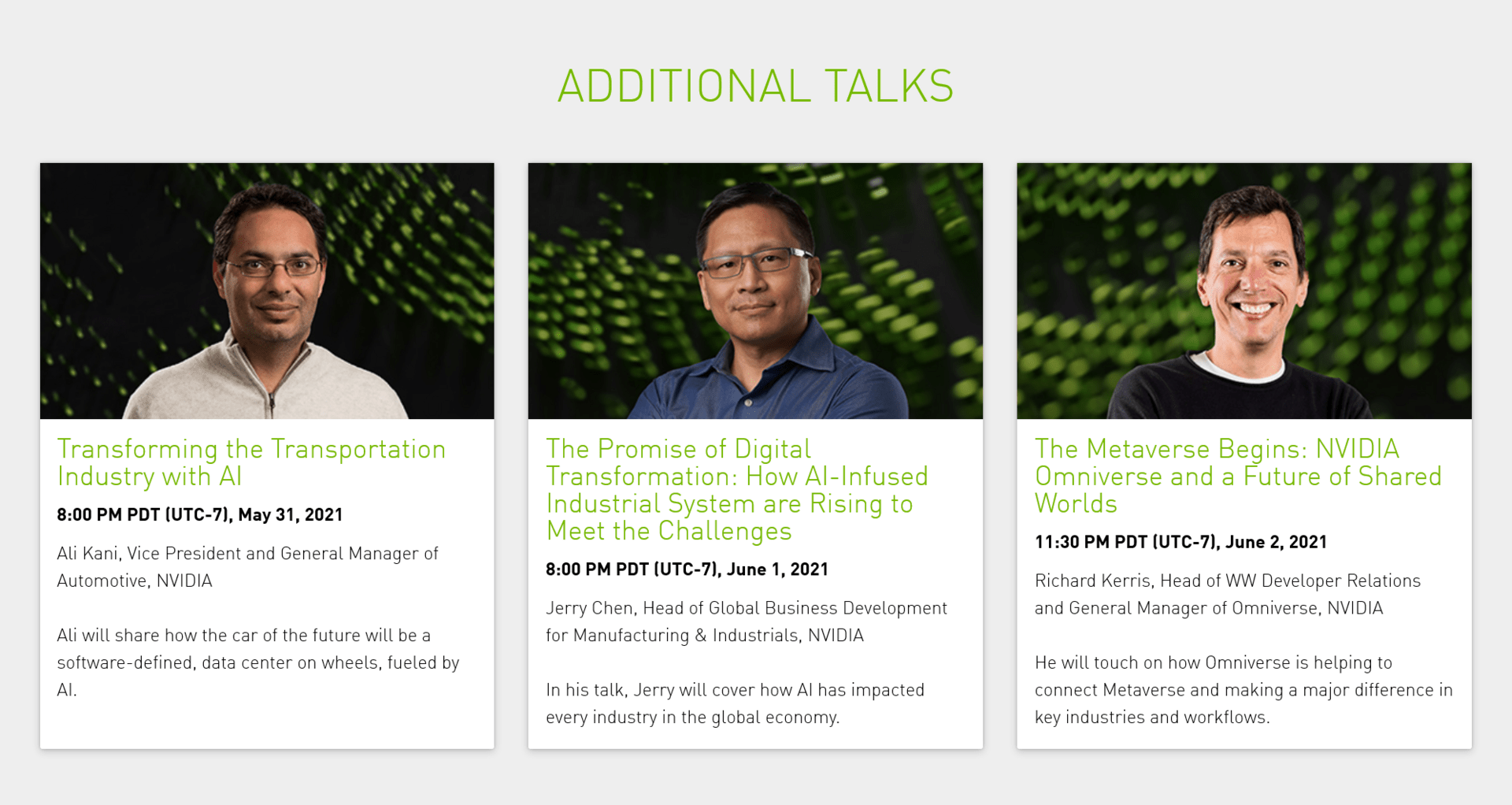 ADDITIONAL TALKS

Transforming the Transportation Industry with AI

8:00 PM PDT (UTC-7), May 31, 2021

Ali Kani, Vice President and General Manager of Automotive, NVIDIA

Ali will share how the car of the future will be a software-defined, data center on wheels, fueled by AI.

The Promise of Digital Transformation: How AI-Infused Industrial System are Rising to Meet the Challenges

8:00 PM PDT (UTC-7), June 1, 2021

Jerry Chen, Head of Global Business Development for Manufacturing & Industrials, NVIDIA

In his talk, Jerry will cover how AI has impacted every industry in the global economy.

The Metaverse Begins: NVIDIA Omniverse and a Future of Shared Worlds

11:30 PM PDT (UTC-7), June 2, 2021

Richard Kerris, Head of WW Developer Relations and General Manager of Omniverse, NVIDIA

He will touch on how Omniverse is helping to connect Metaverse and making a major difference in key industries and workflows.